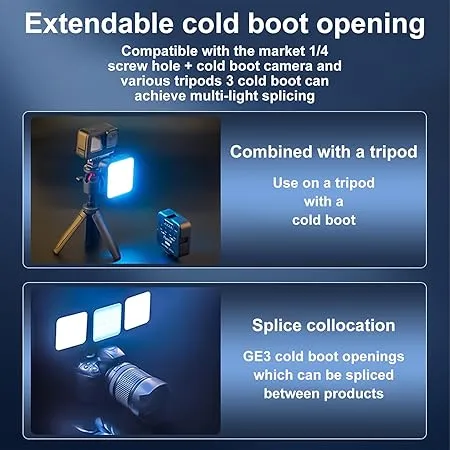 Extendable cold boot opening

Compatible with the market 1/4 screw hole + cold boot camera and various tripods 3 cold boot can achieve multi-light splicing

Combined with a tripod

Use on a tripod with a cold boot

Splice collocation

GE3 cold boot openings which can be spliced between products